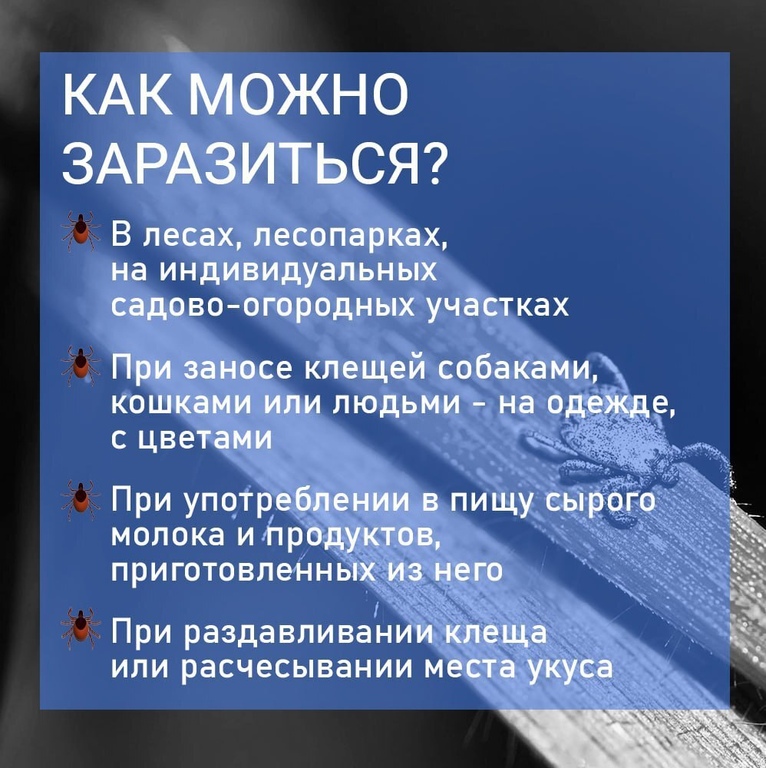 КАК МОЖНО ЗАРАЗИТЬСЯ?

В лесах, лесопарках, на индивидуальных садово-огородных участках

При заносе клещей собаками, кошками или людьми - на одежде, с цветами

При употреблении в пищу сырого молока и продуктов, приготовленных из него

При раздавливании клеща или расчесывании места укуса